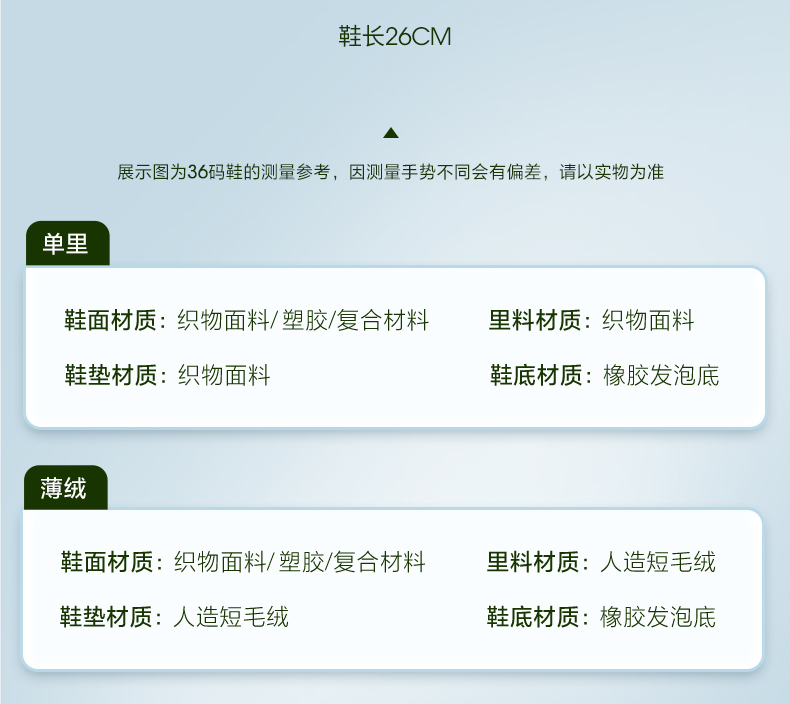 鞋长26CM

展示图为36码鞋的测量参考，因测量手势不同会有偏差，请以实物为准

单里

鞋面材质：织物面料/塑胶/复合材料

里料材质：织物面料

鞋垫材质：织物面料

鞋底材质：橡胶发泡底

薄绒

鞋面材质：织物面料/塑胶/复合材料

里料材质：人造短毛绒

鞋垫材质：人造短毛绒

鞋底材质：橡胶发泡底